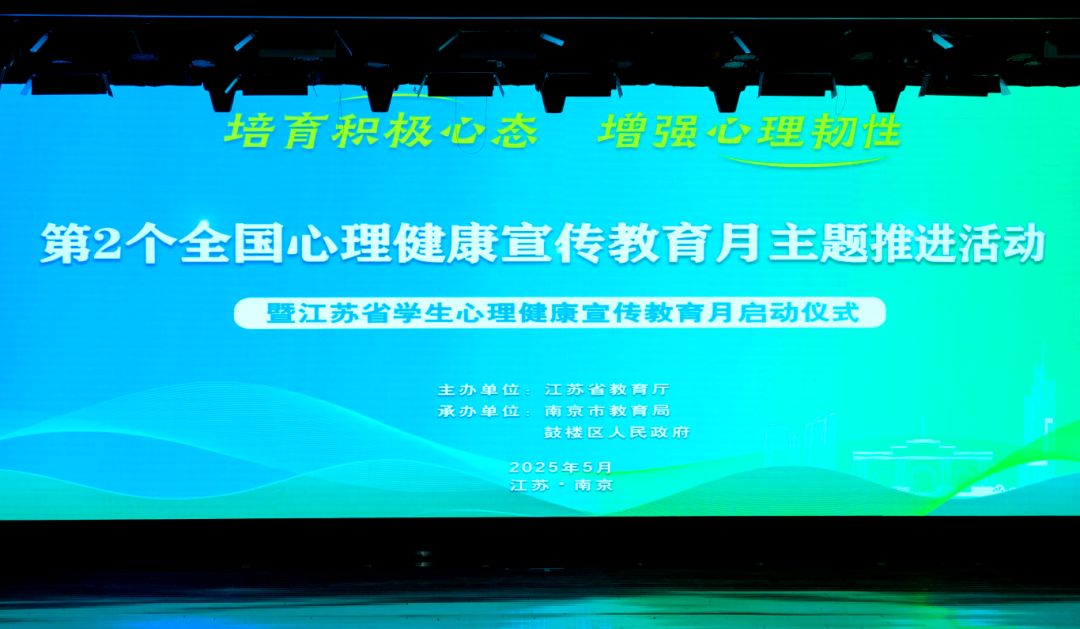 培育积极心态　增强心理韧性

第2个全国心理健康宣传教育月主题推进活动

暨江苏省学生心理健康宣传教育月启动仪式

主办单位：江苏省教育厅
承办单位：南京市教育局
鼓楼区人民政府

2025年5月
江苏·南京